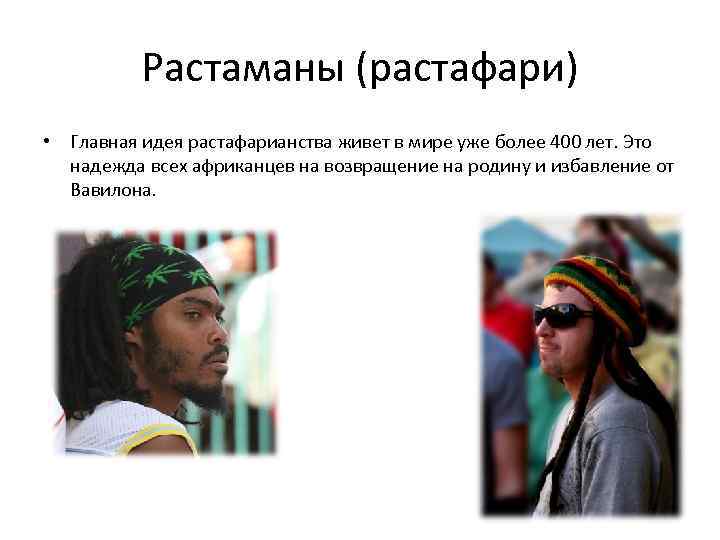 Растаманы (растафари)

• Главная идея растафарианства живет в мире уже более 400 лет. Это надежда всех африканцев на возвращение на родину и избавление от Вавилона.